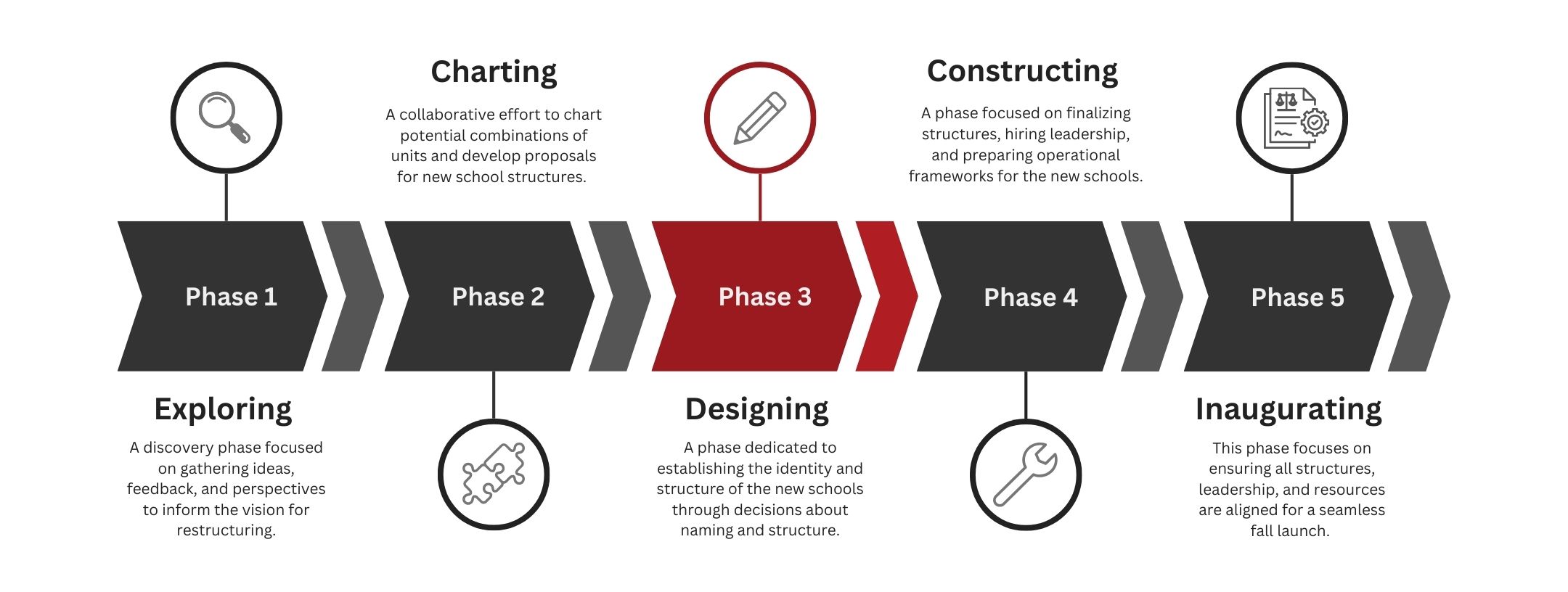 Phase 1

Exploring

A discovery phase focused on gathering ideas, feedback, and perspectives to inform the vision for restructuring.

Charting

A collaborative effort to chart potential combinations of units and develop proposals for new school structures.

Phase 2

Phase 3

Designing

A phase dedicated to establishing the identity and structure of the new schools through decisions about naming and structure.

Constructing

A phase focused on finalizing structures, hiring leadership, and preparing operational frameworks for the new schools.

Phase 4

Phase 5

Inaugurating

This phase focuses on ensuring all structures, leadership, and resources are aligned for a seamless fall launch.